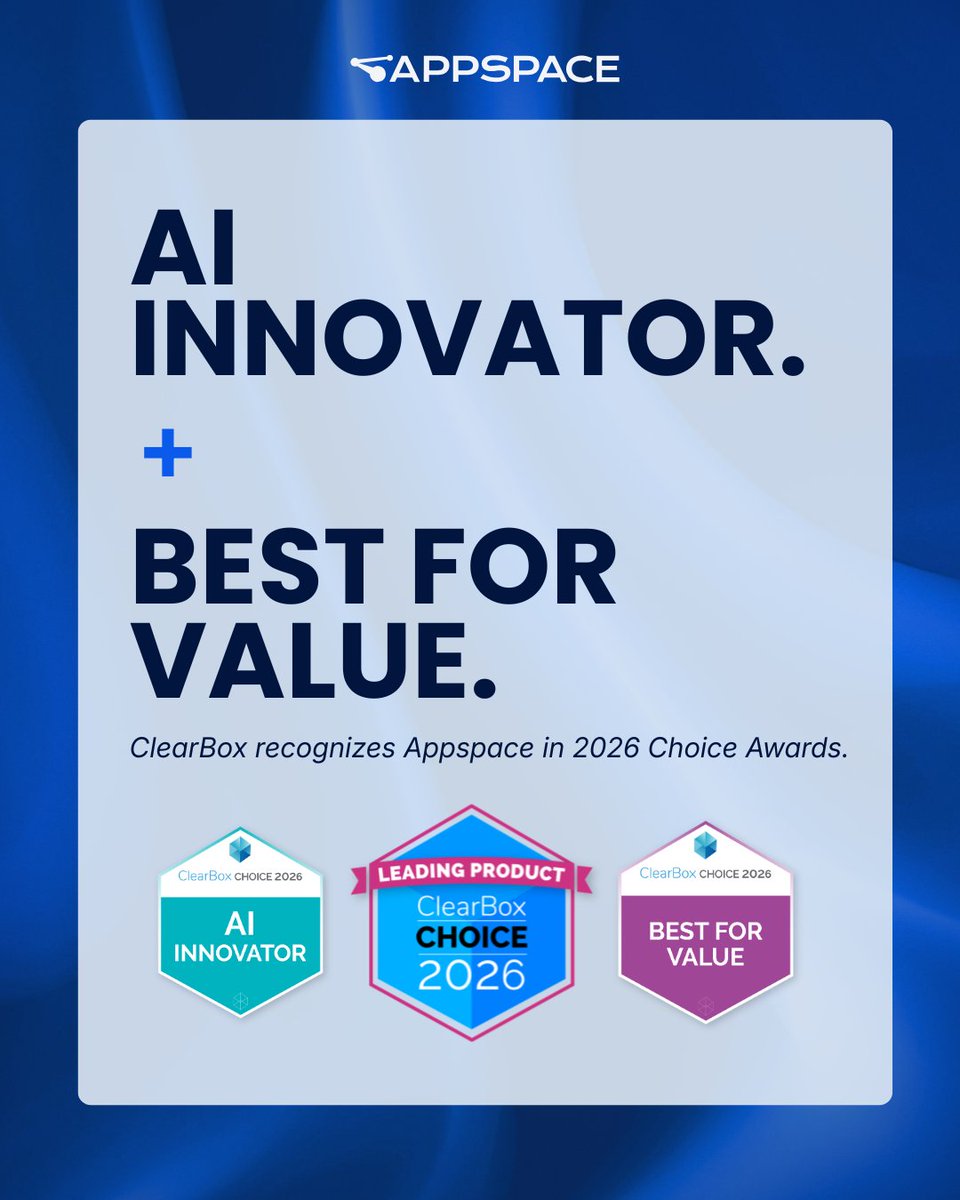 APPSPACE

AI INNOVATOR.

+

BEST FOR VALUE.

ClearBox recognizes Appspace in 2026 Choice Awards.

ClearBox CHOICE 2026
AI INNOVATOR

LEADING PRODUCT
ClearBox
CHOICE
2026

ClearBox CHOICE 2026
BEST FOR VALUE